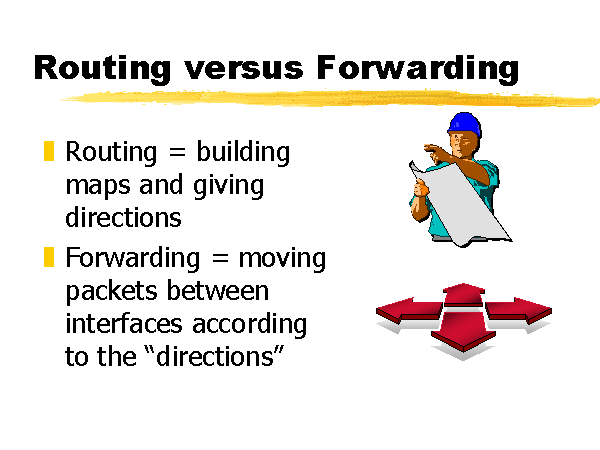 Routing versus Forwarding

Routing = building maps and giving directions

Forwarding = moving packets between interfaces according to the “directions”